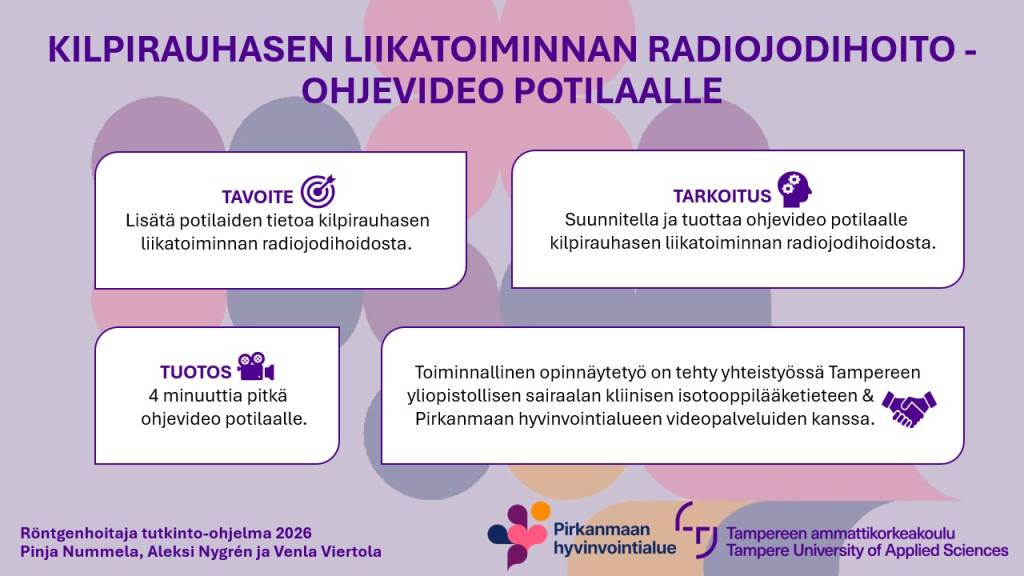 KILPIRAUHASEN LIIKATOIMINNAN RADIOJODIHOITO - OHJEVIDEO POTILAALLE

TAVOITE
Lisätä potilaiden tietoa kilpirauhasen liikatoiminnan radiojodihoidosta.

TARKOITUS
Suunnitella ja tuottaa ohjevideo potilaalle kilpirauhasen liikatoiminnan radiojodihoidosta.

TUOTOS
4 minuuttia pitkä ohjevideo potilaalle.

Toiminnallinen opinnäytetyö on tehty yhteistyössä Tampereen yliopistollisen sairaalan kliinisen isotooppilääketieteen & Pirkanmaan hyvinvointialueen videopalveluiden kanssa.

Röntgenhoitaja tutkinto-ohjelma 2026
Pinja Nummela, Aleksi Nygrén ja Venla Viertola

Pirkanmaan hyvinvointialue

Tampereen ammattikorkeakoulu
Tampere University of Applied Sciences